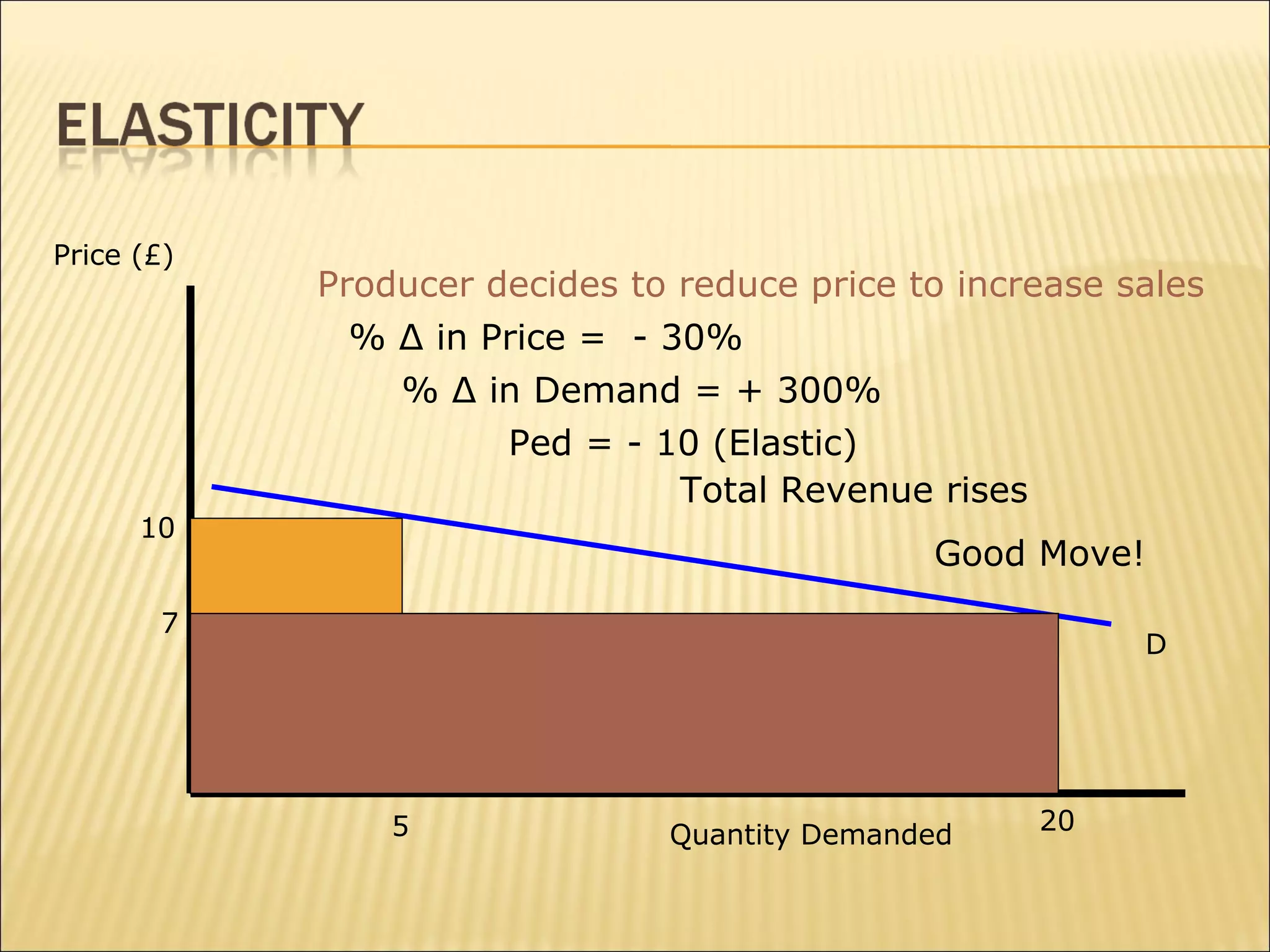 ELASTICITY

Price (£)

Producer decides to reduce price to increase sales

% Δ in Price = - 30%

% Δ in Demand = + 300%

Ped = - 10 (Elastic)

Total Revenue rises

Good Move!

10

7

D

5

Quantity Demanded

20